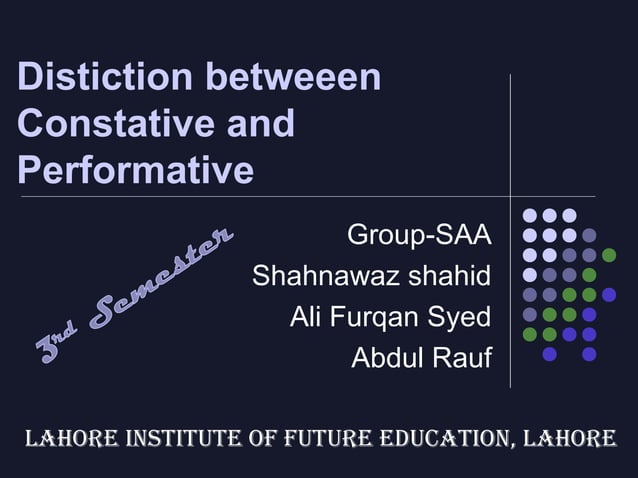 Distiction betweeen Constative and Performative

3rd Semester

Group-SAA
Shahnawaz shahid
Ali Furqan Syed
Abdul Rauf

LAHORE INSTITUTE OF FUTURE EDUCATION, LAHORE